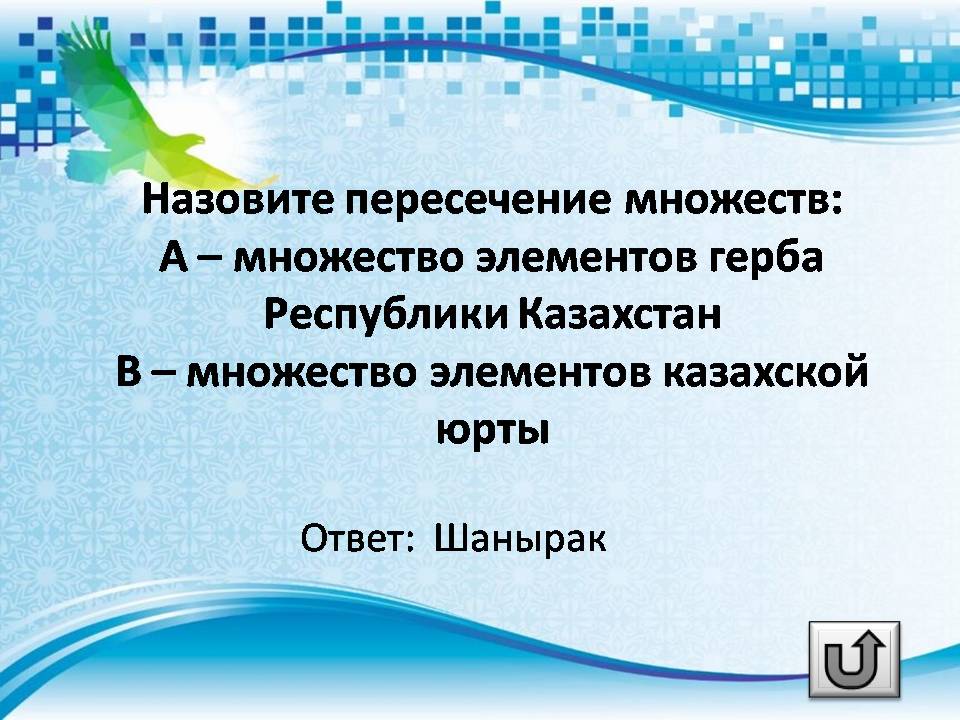 Назовите пересечение множеств:
А – множество элементов герба Республики Казахстан
В – множество элементов казахской юрты

Ответ: Шанырак